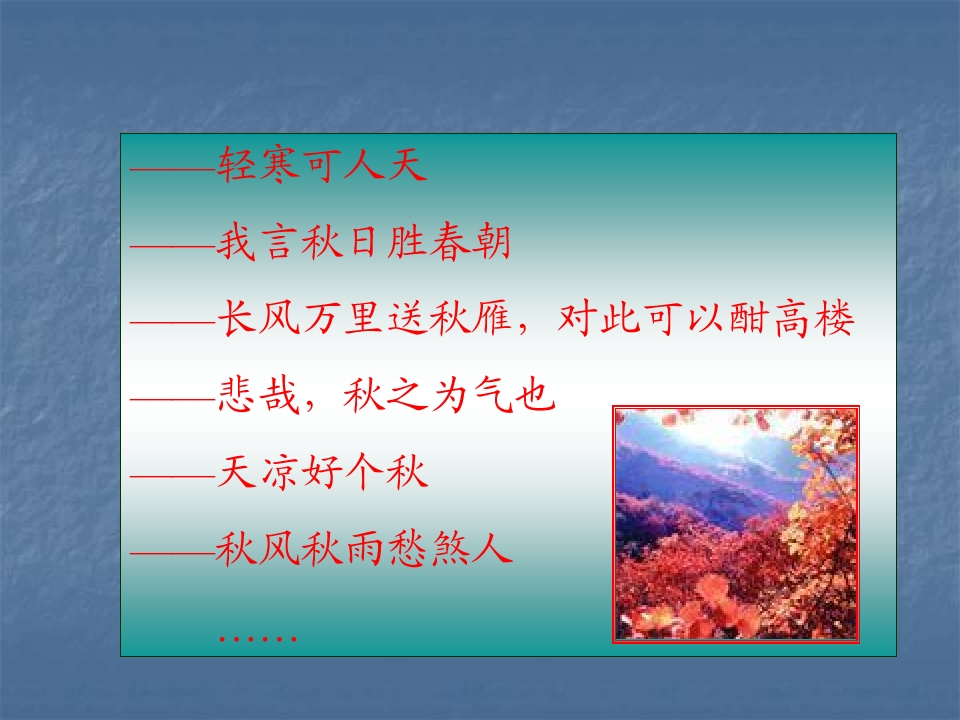 ——轻寒可人天

——我言秋日胜春朝

——长风万里送秋雁，对此可以酣高楼

——悲哉，秋之为气也

——天凉好个秋

——秋风秋雨愁煞人

……